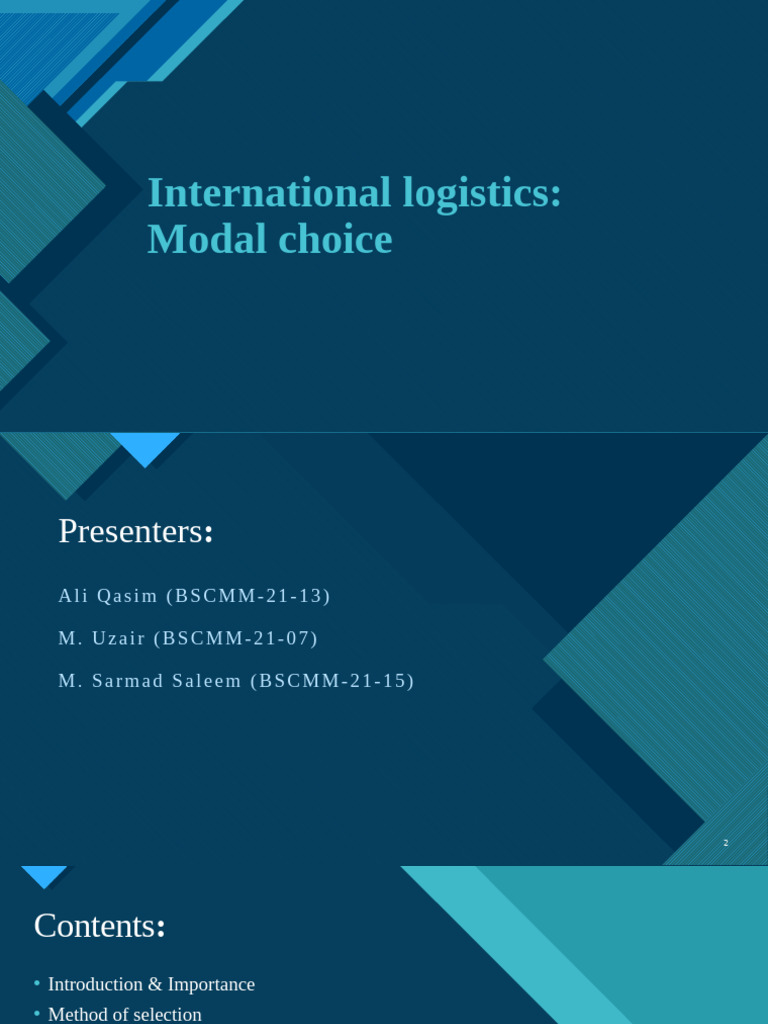 International logistics: Modal choice

Presenters:

Ali Qasim (BSCMM-21-13)

M. Uzair (BSCMM-21-07)

M. Sarmad Saleem (BSCMM-21-15)

2

Contents:

• Introduction & Importance
• Method of selection